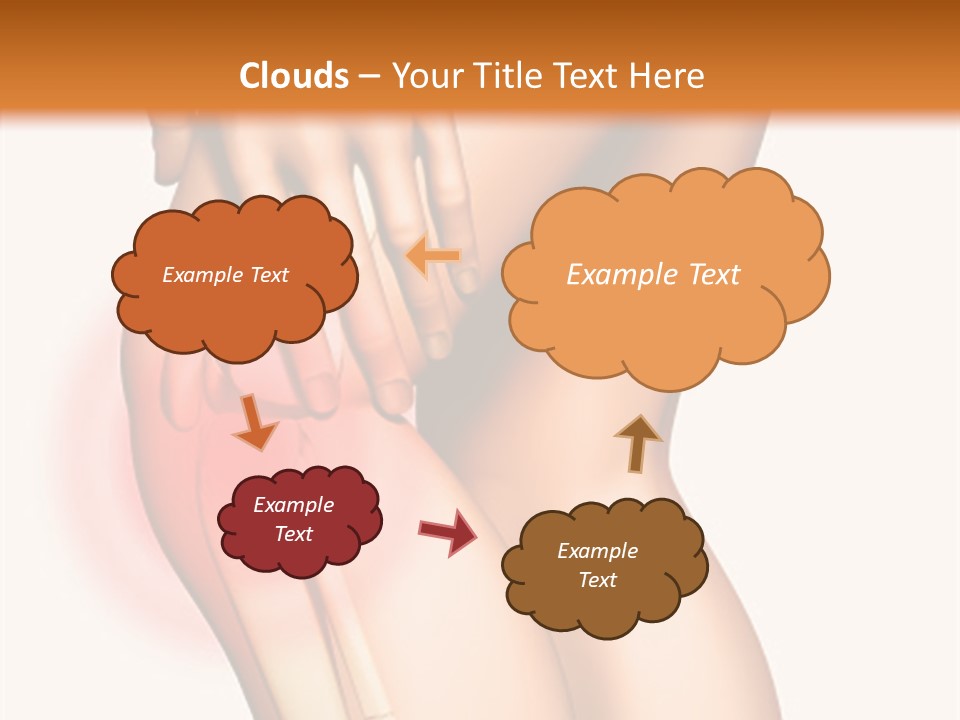 Clouds – Your Title Text Here

Example Text

Example Text

Example Text

Example Text